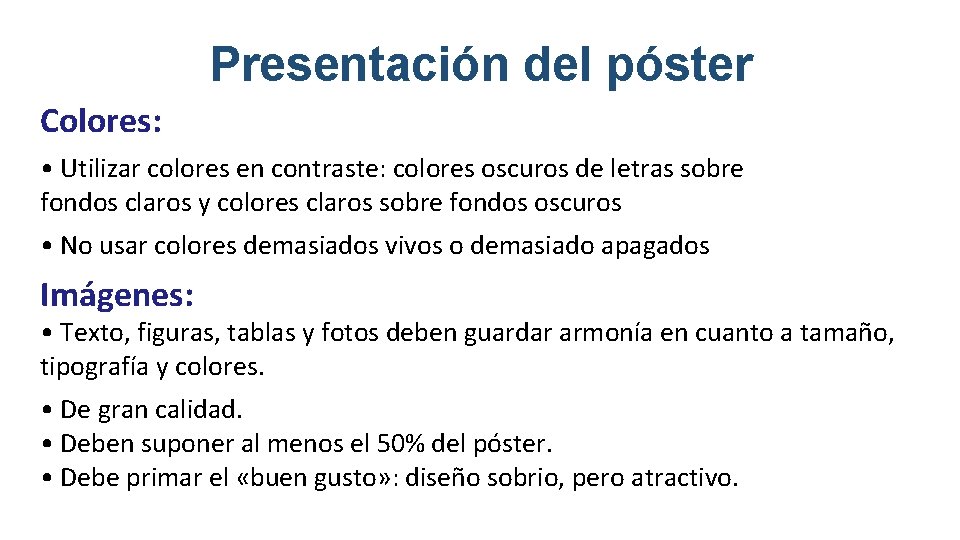 Presentación del póster

Colores:

• Utilizar colores en contraste: colores oscuros de letras sobre fondos claros y colores claros sobre fondos oscuros

• No usar colores demasiados vivos o demasiado apagados

Imágenes:

• Texto, figuras, tablas y fotos deben guardar armonía en cuanto a tamaño, tipografía y colores.

• De gran calidad.
• Deben suponer al menos el 50% del póster.
• Debe primar el «buen gusto»: diseño sobrio, pero atractivo.